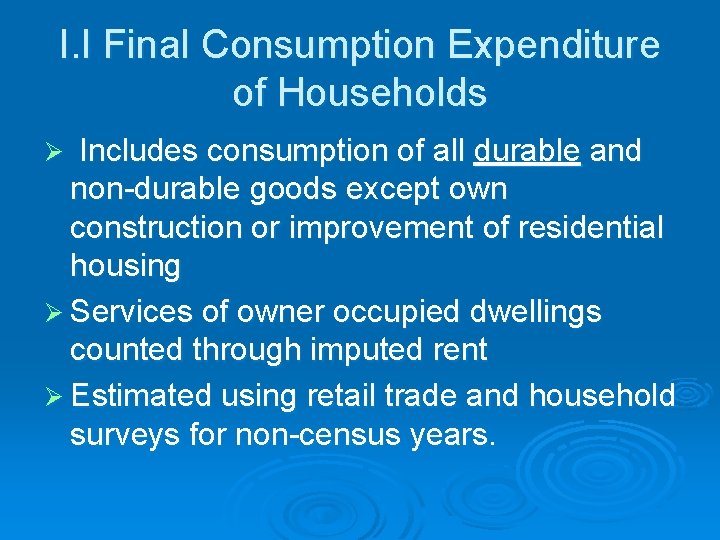 I.I Final Consumption Expenditure of Households

➢ Includes consumption of all durable and non-durable goods except own construction or improvement of residential housing

➢ Services of owner occupied dwellings counted through imputed rent

➢ Estimated using retail trade and household surveys for non-census years.